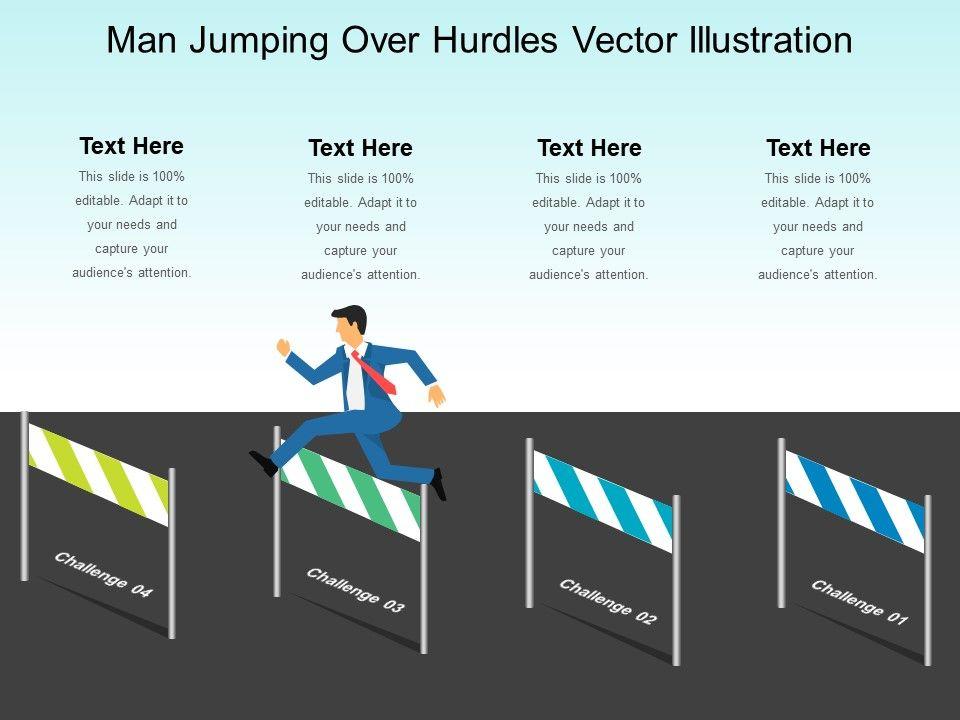 Man Jumping Over Hurdles Vector Illustration

Text Here
This slide is 100% editable. Adapt it to your needs and capture your audience's attention.

Text Here
This slide is 100% editable. Adapt it to your needs and capture your audience's attention.

Text Here
This slide is 100% editable. Adapt it to your needs and capture your audience's attention.

Text Here
This slide is 100% editable. Adapt it to your needs and capture your audience's attention.

Challenge 04

Challenge 03

Challenge 02

Challenge 01